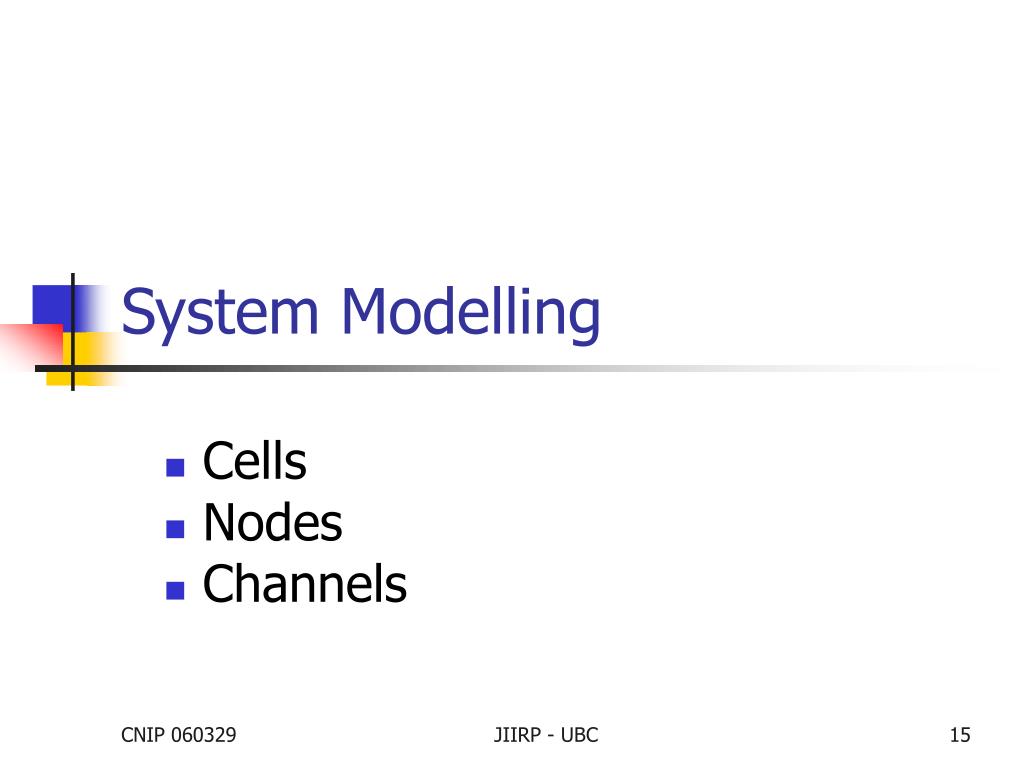 System Modelling

- Cells
- Nodes
- Channels

CNIP 060329

JIIRP - UBC

15